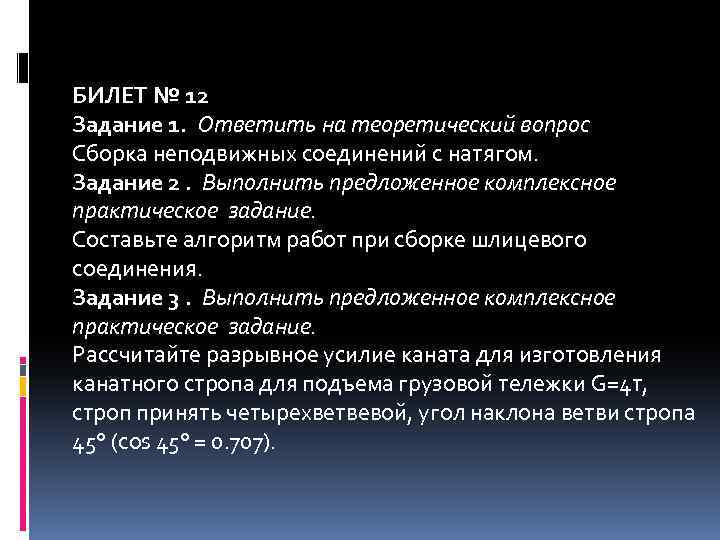 БИЛЕТ № 12
Задание 1. Ответить на теоретический вопрос
Сборка неподвижных соединений с натягом.
Задание 2 . Выполнить предложенное комплексное практическое задание.
Составьте алгоритм работ при сборке шлицевого соединения.
Задание 3 . Выполнить предложенное комплексное практическое задание.
Рассчитайте разрывное усилие каната для изготовления канатного стропа для подъема грузовой тележки G=4т, строп принять четырехветвевой, угол наклона ветви стропа 45° (cos 45° = 0.707).